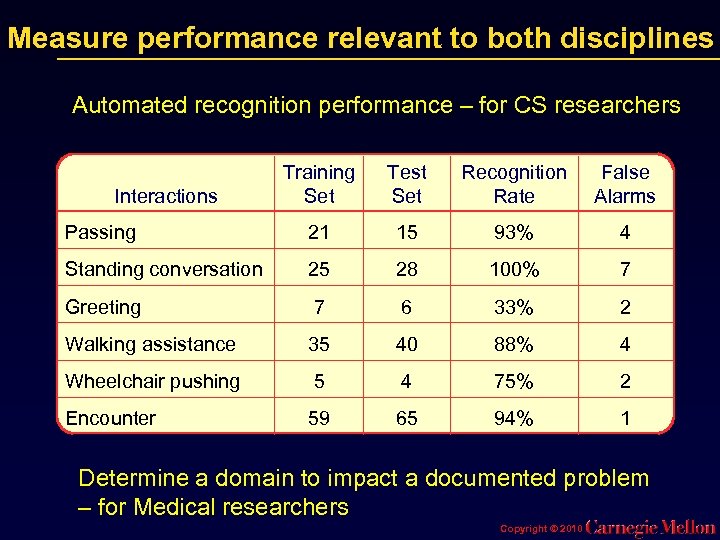 Measure performance relevant to both disciplines

Automated recognition performance – for CS researchers

| Interactions | Training Set | Test Set | Recognition Rate | False Alarms |
|---|---|---|---|---|
| Passing | 21 | 15 | 93% | 4 |
| Standing conversation | 25 | 28 | 100% | 7 |
| Greeting | 7 | 6 | 33% | 2 |
| Walking assistance | 35 | 40 | 88% | 4 |
| Wheelchair pushing | 5 | 4 | 75% | 2 |
| Encounter | 59 | 65 | 94% | 1 |

Determine a domain to impact a documented problem – for Medical researchers

Copyright © 2010 Carnegie Mellon